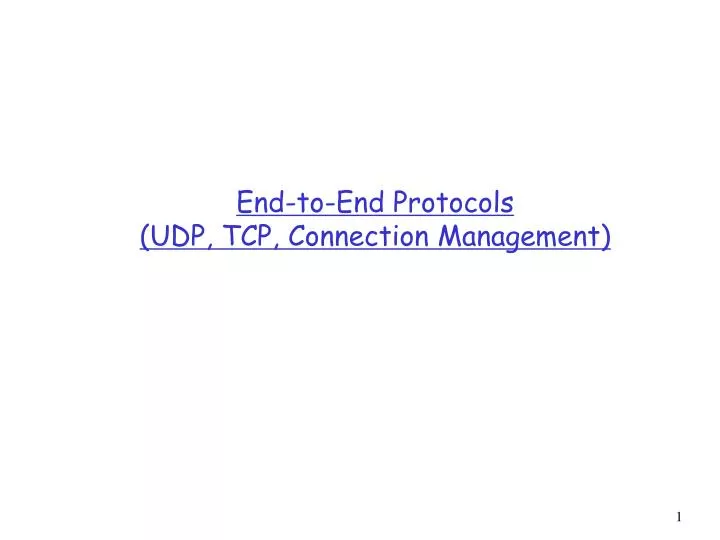 End-to-End Protocols
(UDP, TCP, Connection Management)

1